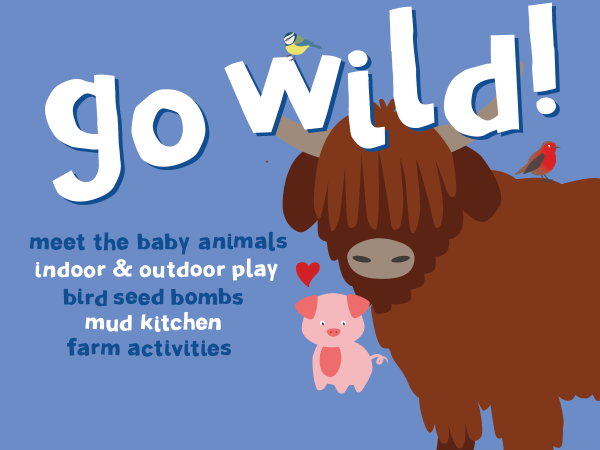 go wild!

meet the baby animals
indoor & outdoor play
bird seed bombs
mud kitchen
farm activities